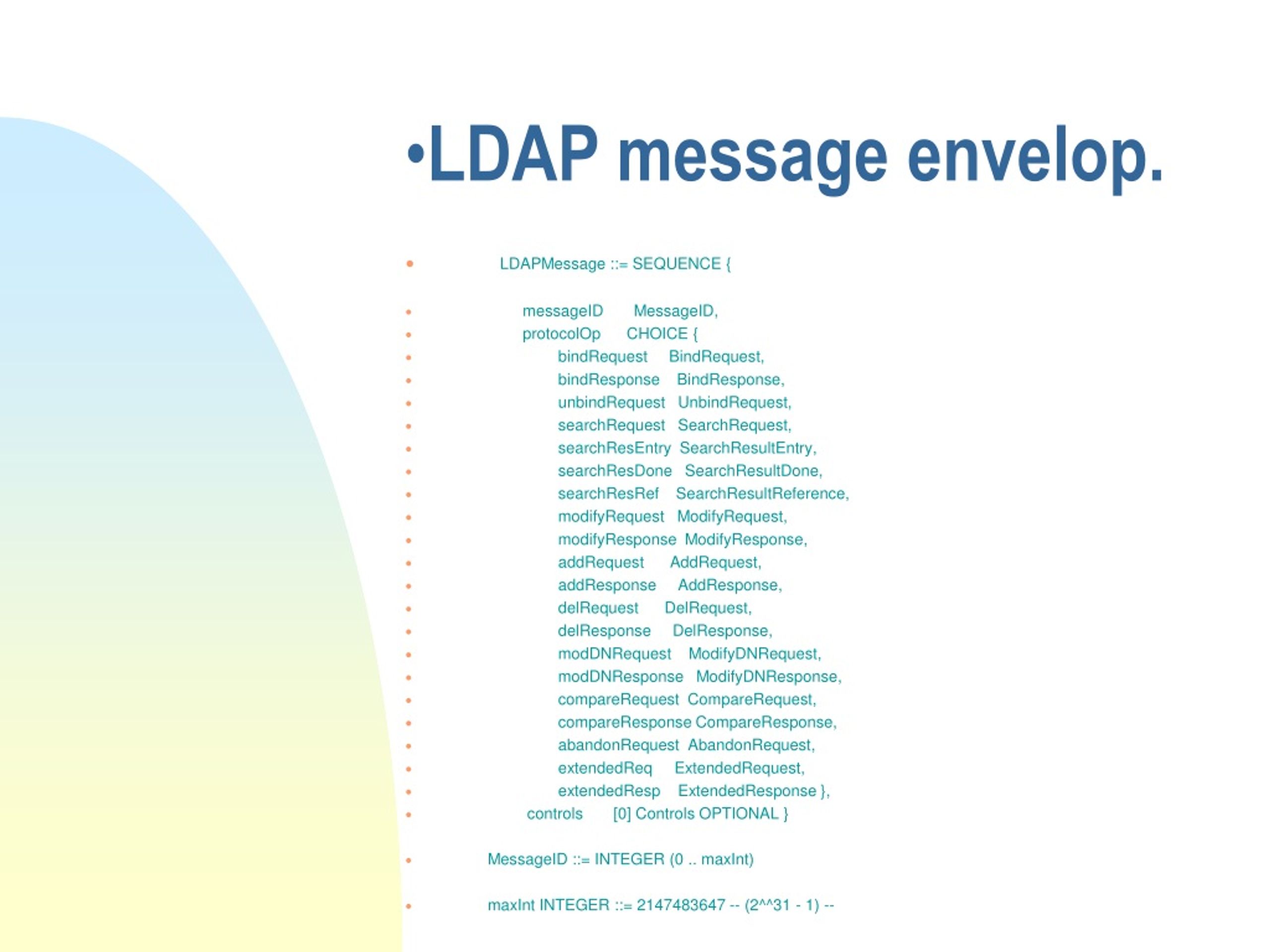 •LDAP message envelop.

• LDAPMessage ::= SEQUENCE {

• messageID MessageID,
• protocolOp CHOICE {
• bindRequest BindRequest,
• bindResponse BindResponse,
• unbindRequest UnbindRequest,
• searchRequest SearchRequest,
• searchResEntry SearchResultEntry,
• searchResDone SearchResultDone,
• searchResRef SearchResultReference,
• modifyRequest ModifyRequest,
• modifyResponse ModifyResponse,
• addRequest AddRequest,
• addResponse AddResponse,
• delRequest DelRequest,
• delResponse DelResponse,
• modDNRequest ModifyDNRequest,
• modDNResponse ModifyDNResponse,
• compareRequest CompareRequest,
• compareResponse CompareResponse,
• abandonRequest AbandonRequest,
• extendedReq ExtendedRequest,
• extendedResp ExtendedResponse },
• controls [0] Controls OPTIONAL }

• MessageID ::= INTEGER (0 .. maxInt)

• maxInt INTEGER ::= 2147483647 -- (2^^31 - 1) --